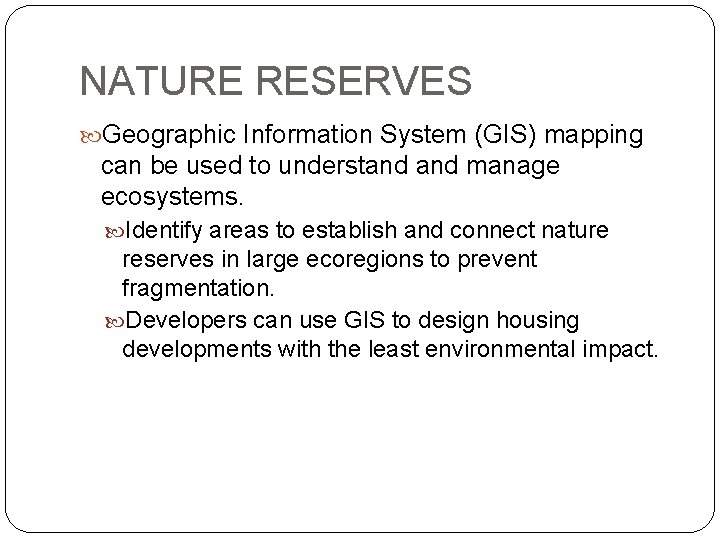 NATURE RESERVES

Geographic Information System (GIS) mapping can be used to understand and manage ecosystems.

Identify areas to establish and connect nature reserves in large ecoregions to prevent fragmentation.

Developers can use GIS to design housing developments with the least environmental impact.